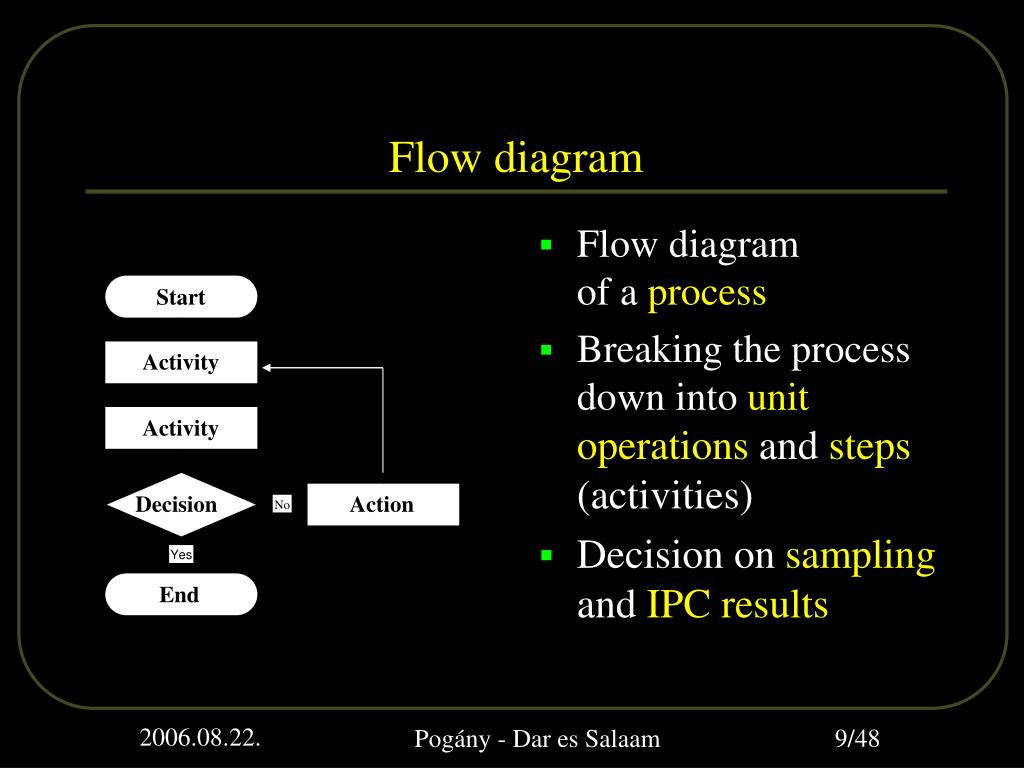 Flow diagram

Start

Activity

Activity

Decision

No

Action

Yes

End

- Flow diagram of a process
- Breaking the process down into unit operations and steps (activities)
- Decision on sampling and IPC results

2006.08.22.

Pogány - Dar es Salaam

9/48